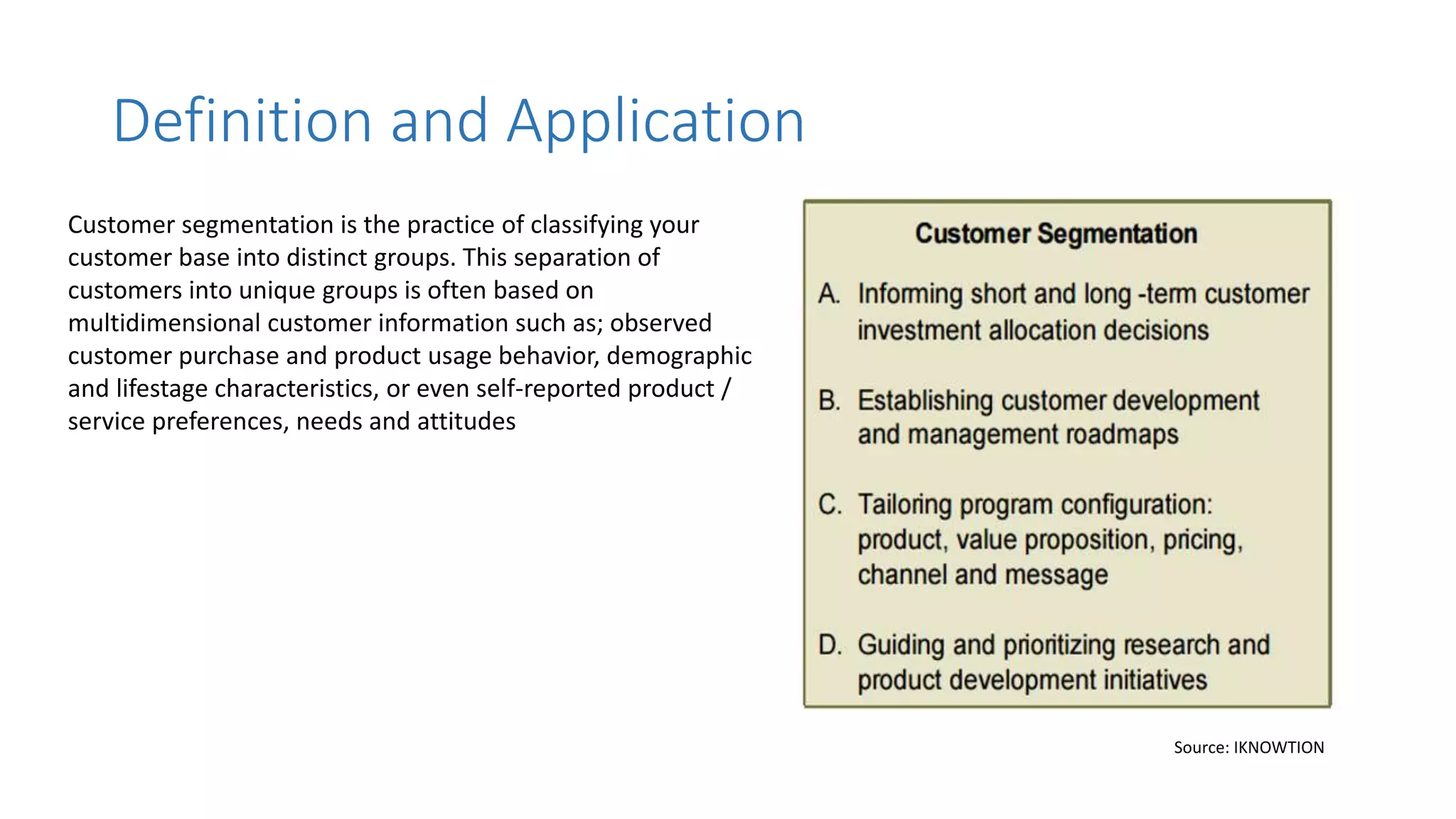 Definition and Application

Customer segmentation is the practice of classifying your customer base into distinct groups. This separation of customers into unique groups is often based on multidimensional customer information such as; observed customer purchase and product usage behavior, demographic and lifestage characteristics, or even self-reported product / service preferences, needs and attitudes

Customer Segmentation

A. Informing short and long -term customer investment allocation decisions

B. Establishing customer development and management roadmaps

C. Tailoring program configuration: product, value proposition, pricing, channel and message

D. Guiding and prioritizing research and product development initiatives

Source: IKNOWTION